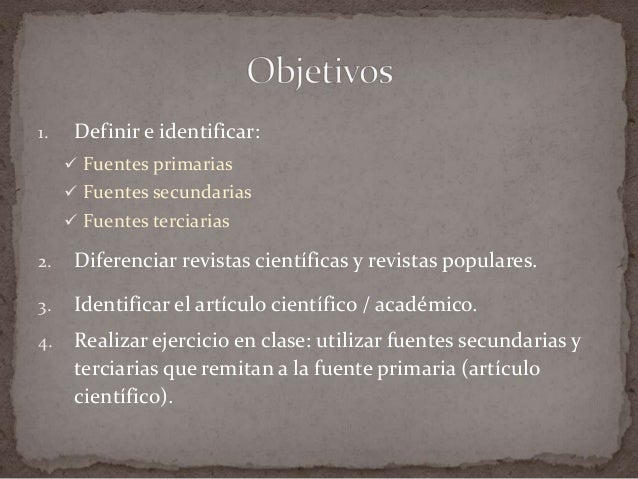 Objetivos

1. Definir e identificar:
✓ Fuentes primarias
✓ Fuentes secundarias
✓ Fuentes terciarias

2. Diferenciar revistas científicas y revistas populares.

3. Identificar el artículo científico / académico.

4. Realizar ejercicio en clase: utilizar fuentes secundarias y terciarias que remitan a la fuente primaria (artículo científico).